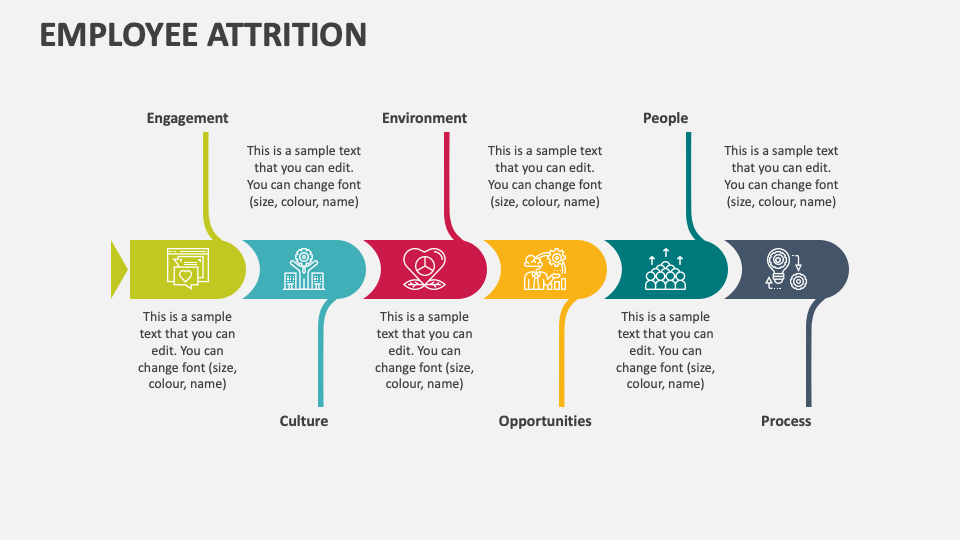 EMPLOYEE ATTRITION

Engagement

This is a sample text that you can edit. You can change font (size, colour, name)

Environment

This is a sample text that you can edit. You can change font (size, colour, name)

People

This is a sample text that you can edit. You can change font (size, colour, name)

This is a sample text that you can edit. You can change font (size, colour, name)

Culture

This is a sample text that you can edit. You can change font (size, colour, name)

Opportunities

This is a sample text that you can edit. You can change font (size, colour, name)

Process